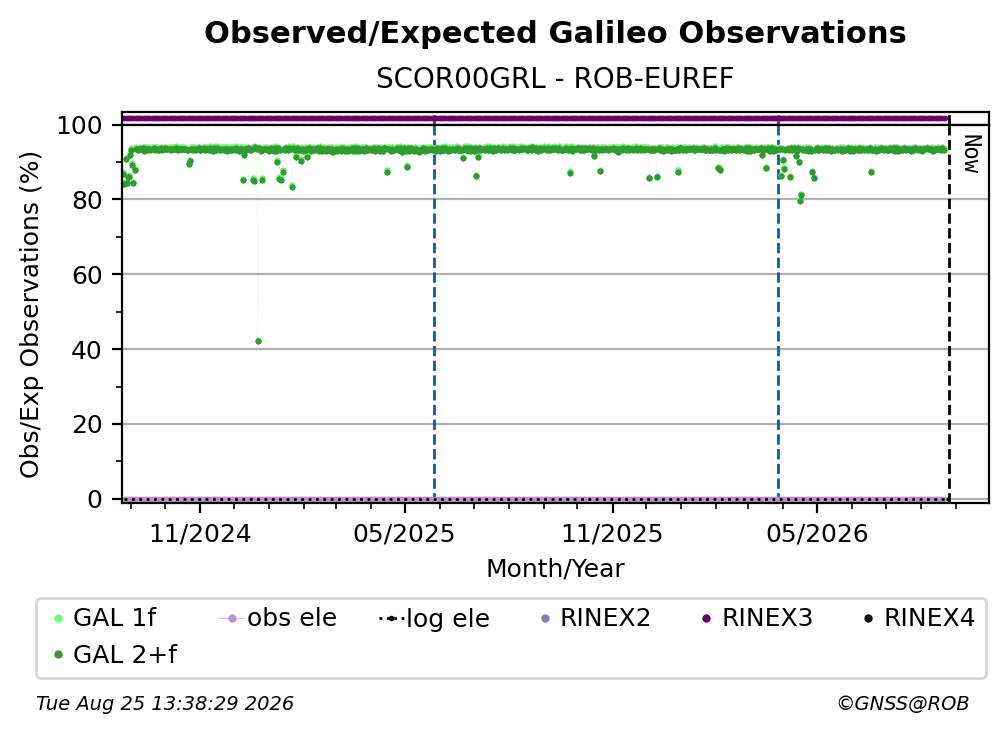 Observed/Expected Galileo Observations

SCOR00GRL - ROB-EUREF

Obs/Exp Observations (%)

100
80
60
40
20
0

Now

11/2024
05/2025
11/2025
05/2026

Month/Year

GAL 1f
obs ele
log ele
RINEX2
RINEX3
RINEX4
GAL 2+f

Tue Aug 25 13:38:29 2026

©GNSS@ROB